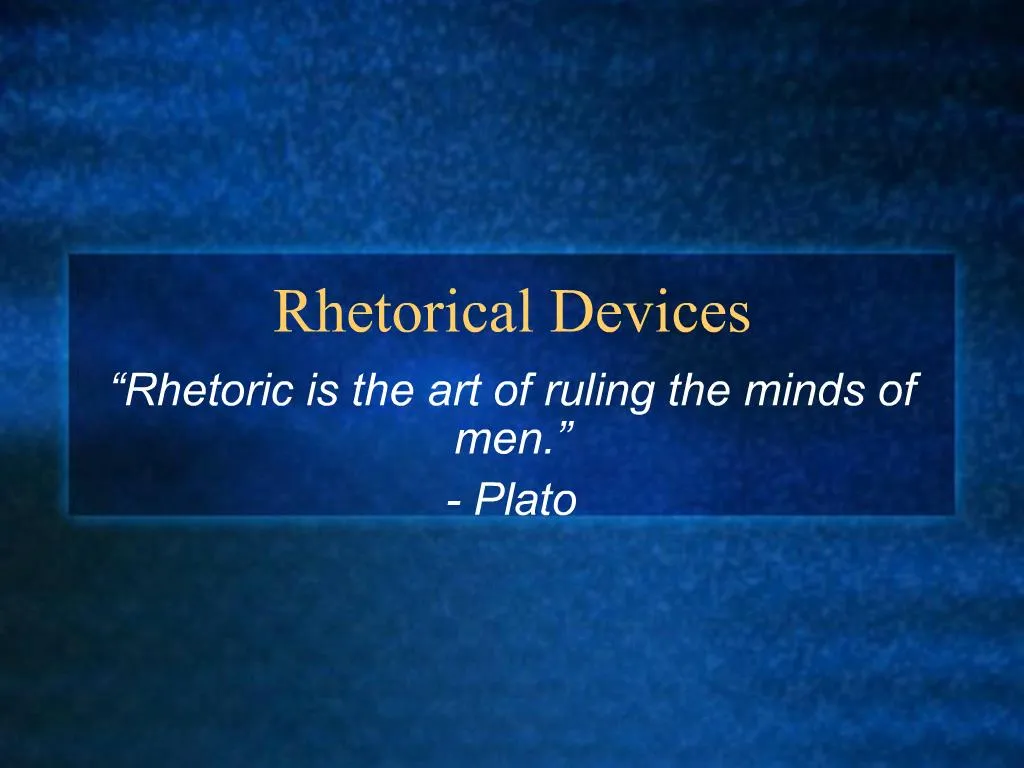 Rhetorical Devices

“Rhetoric is the art of ruling the minds of men.”

- Plato